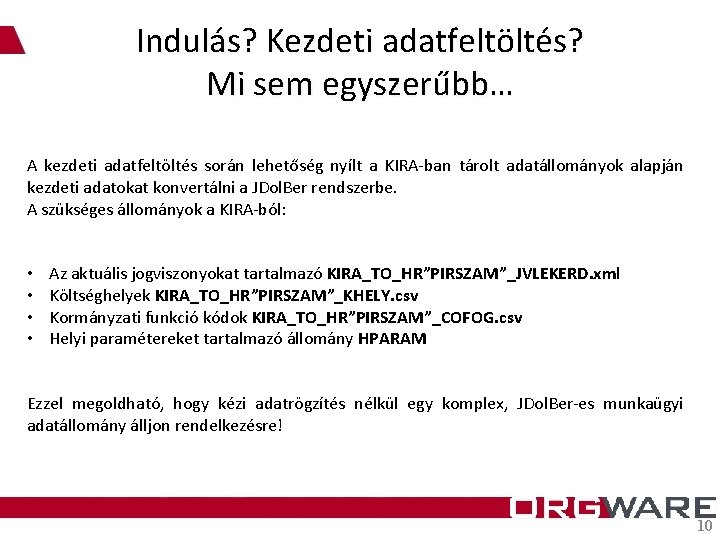 Indulás? Kezdeti adatfeltöltés?
Mi sem egyszerűbb…

A kezdeti adatfeltöltés során lehetőség nyílt a KIRA-ban tárolt adatállományok alapján kezdeti adatokat konvertálni a JDolBer rendszerbe.
A szükséges állományok a KIRA-ból:

• Az aktuális jogviszonyokat tartalmazó KIRA_TO_HR”PIRSZAM”_JVLEKERD.xml
• Költséghelyek KIRA_TO_HR”PIRSZAM”_KHELY.csv
• Kormányzati funkció kódok KIRA_TO_HR”PIRSZAM”_COFOG.csv
• Helyi paramétereket tartalmazó állomány HPARAM

Ezzel megoldható, hogy kézi adatrögzítés nélkül egy komplex, JDolBer-es munkaügyi adatállomány álljon rendelkezésre!

ORGWARE
10